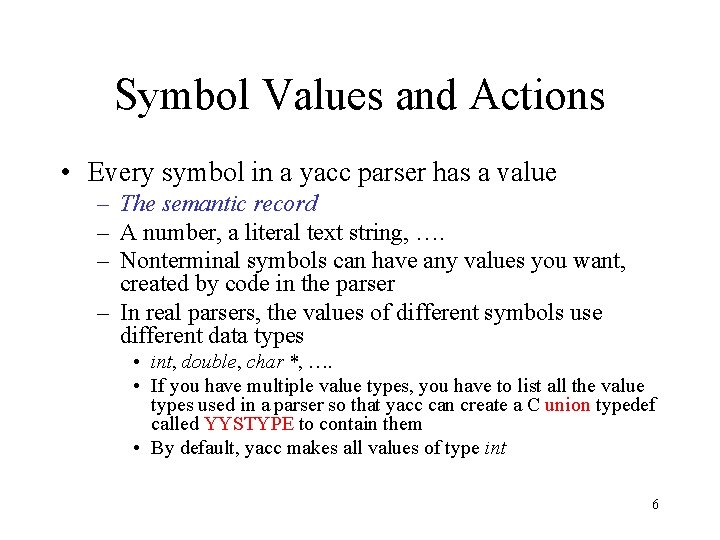 Symbol Values and Actions

• Every symbol in a yacc parser has a value
– The semantic record
– A number, a literal text string, ….
– Nonterminal symbols can have any values you want, created by code in the parser
– In real parsers, the values of different symbols use different data types
• int, double, char *, ….
• If you have multiple value types, you have to list all the value types used in a parser so that yacc can create a C union typedef called YYSTYPE to contain them
• By default, yacc makes all values of type int

6